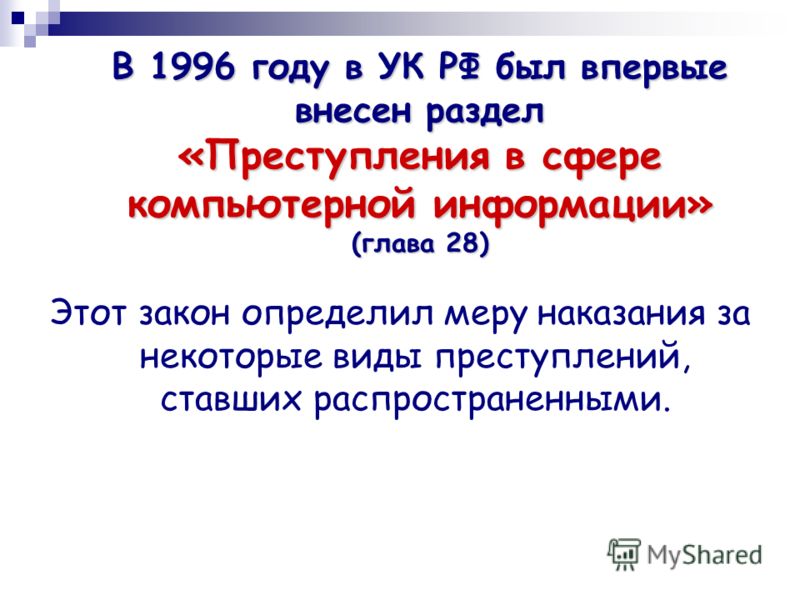 В 1996 году в УК РФ был впервые внесен раздел «Преступления в сфере компьютерной информации» (глава 28)

Этот закон определил меру наказания за некоторые виды преступлений, ставших распространенными.

MyShared